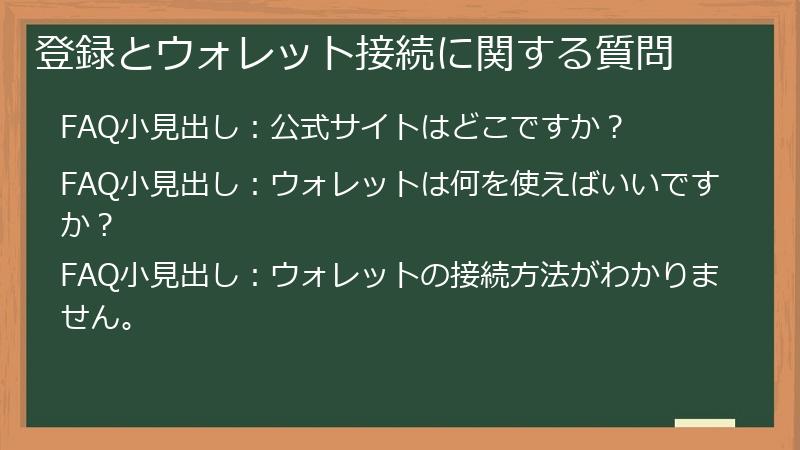 登録とウォレット接続に関する質問

FAQ小見出し：公式サイトはどこですか？

FAQ小見出し：ウォレットは何を使えばいいですか？

FAQ小見出し：ウォレットの接続方法がわかりません。